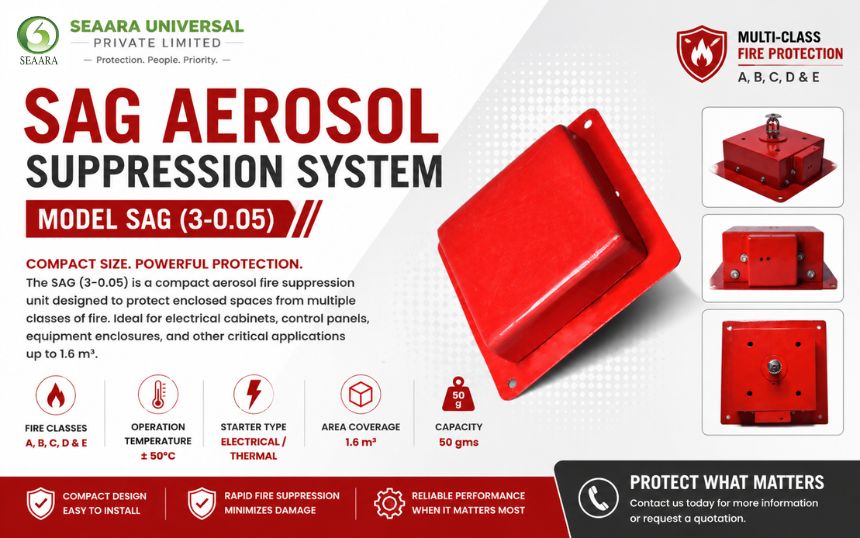 SEAARA

SEAARA UNIVERSAL
PRIVATE LIMITED
— Protection. People. Priority. —

MULTI-CLASS
FIRE PROTECTION
A, B, C, D & E

SAG AEROSOL
SUPPRESSION SYSTEM

MODEL SAG (3-0.05)

COMPACT SIZE. POWERFUL PROTECTION.
The SAG (3-0.05) is a compact aerosol fire suppression unit designed to protect enclosed spaces from multiple classes of fire. Ideal for electrical cabinets, control panels, equipment enclosures, and other critical applications up to 1.6 m³.

FIRE CLASSES
A, B, C, D & E

OPERATION TEMPERATURE
± 50°C

STARTER TYPE
ELECTRICAL / THERMAL

AREA COVERAGE
1.6 m³

50 g

CAPACITY
50 gms

COMPACT DESIGN
EASY TO INSTALL

RAPID FIRE SUPPRESSION
MINIMIZES DAMAGE

RELIABLE PERFORMANCE
WHEN IT MATTERS MOST

PROTECT WHAT MATTERS
Contact us today for more information or request a quotation.